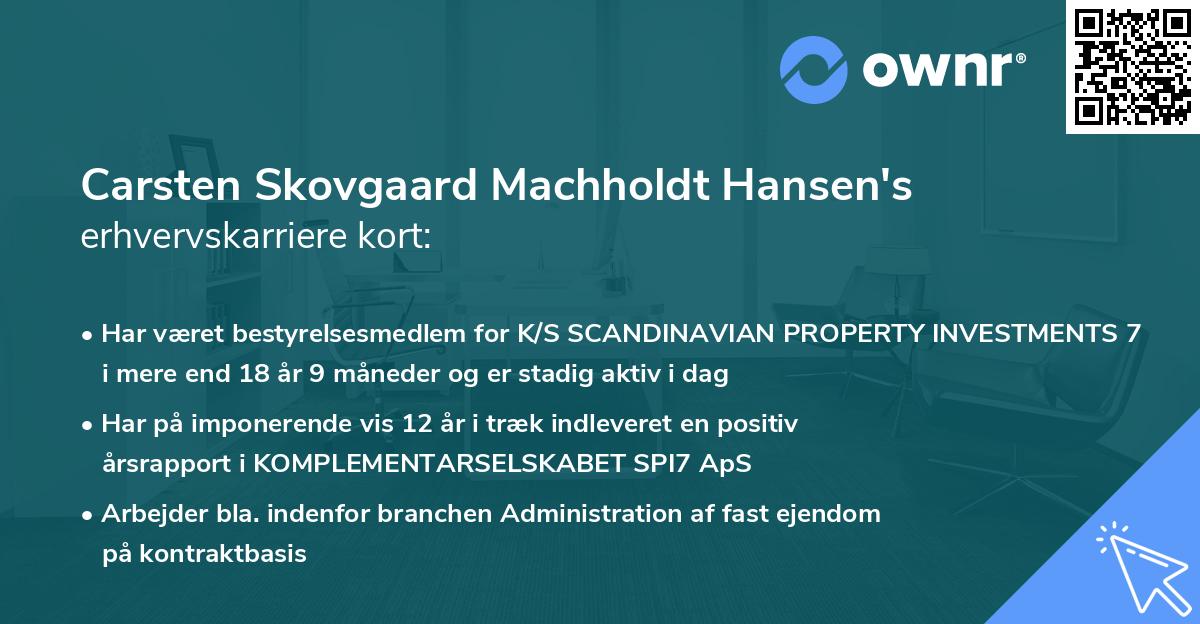 ownr®

Carsten Skovgaard Machholdt Hansen's erhvervskarriere kort:

• Har været bestyrelsesmedlem for K/S SCANDINAVIAN PROPERTY INVESTMENTS 7 i mere end 18 år 9 måneder og er stadig aktiv i dag

• Har på imponerende vis 12 år i træk indleveret en positiv årsrapport i KOMPLEMENTARSELSKABET SPI7 ApS

• Arbejder bla. indenfor branchen Administration af fast ejendom på kontraktbasis